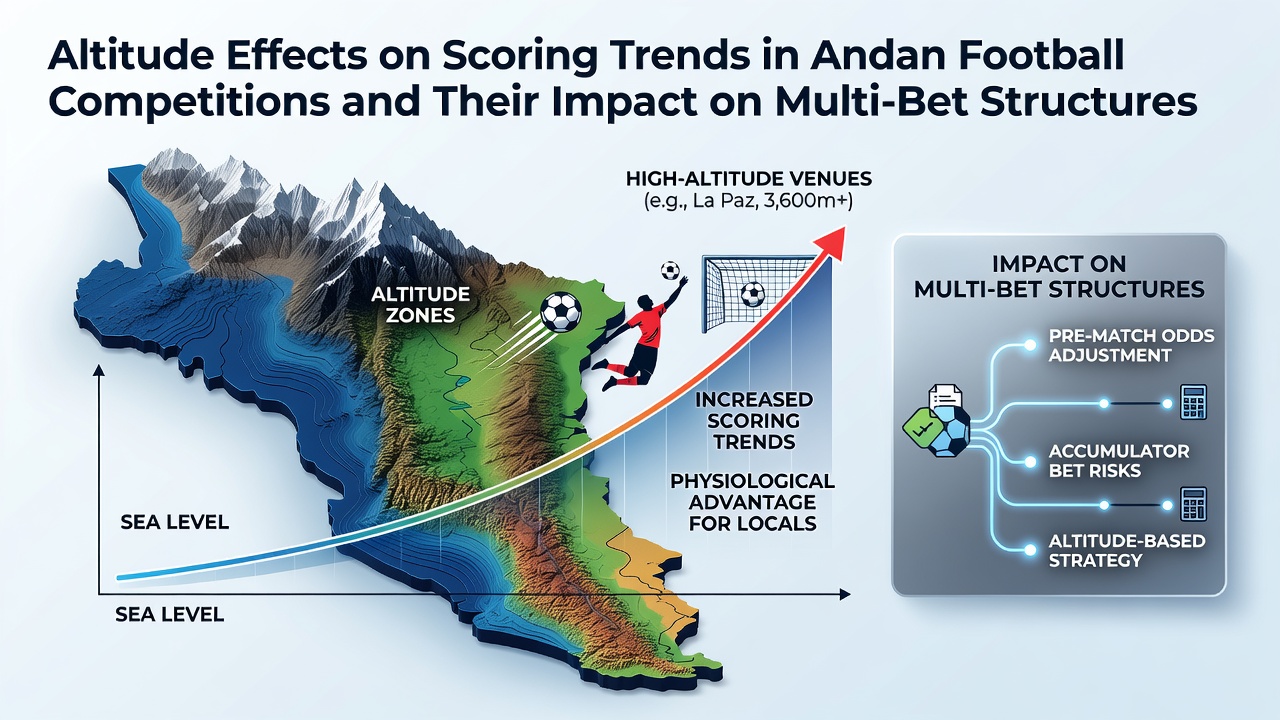 Altitude Effects on Scoring Trends in Andan Football Competitions and Their Impact on Multi-Bet Structures

HIGH-ALTITUDE VENUES
(e.g., La Paz, 3,600m+)

ALTITUDE ZONES

INCREASED SCORING TRENDS

PHYSIOLOGICAL ADVANTAGE FOR LOCALS

SEA LEVEL

SEA LEVEL

IMPACT ON MULTI-BET STRUCTURES

PRE-MATCH ODDS ADJUSTMENT

ACCUMULATOR BET RISKS

ALTITUDE-BASED STRATEGY